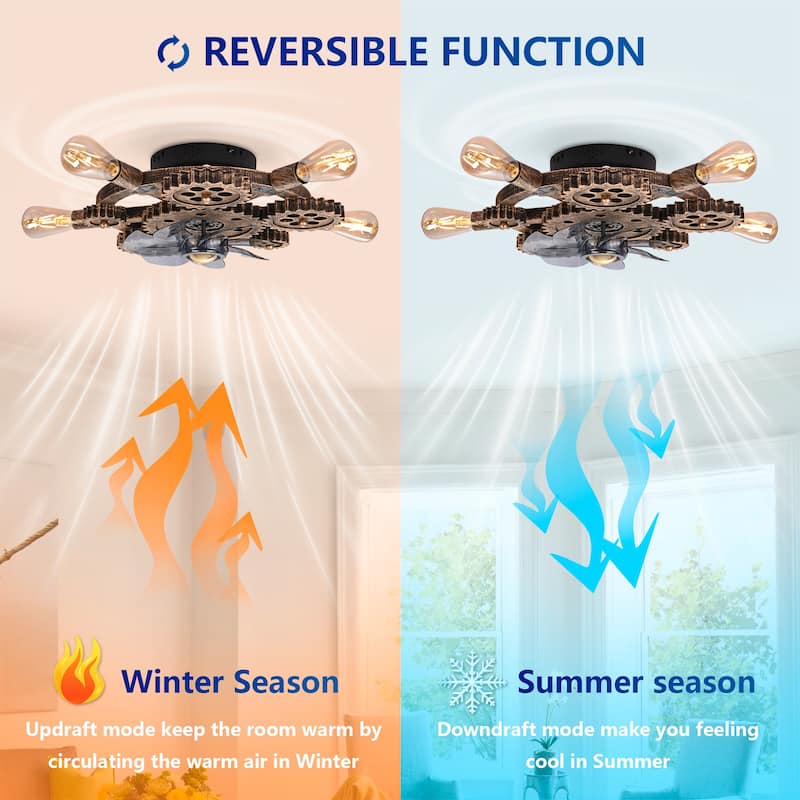 REVERSIBLE FUNCTION

Winter Season

Updraft mode keep the room warm by circulating the warm air in Winter

Summer season

Downdraft mode make you feeling cool in Summer